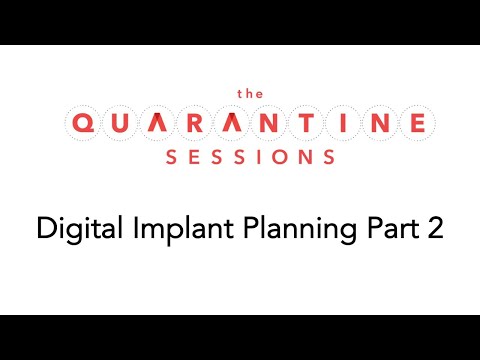 the
QUARANTINE
SESSIONS

Digital Implant Planning Part 2